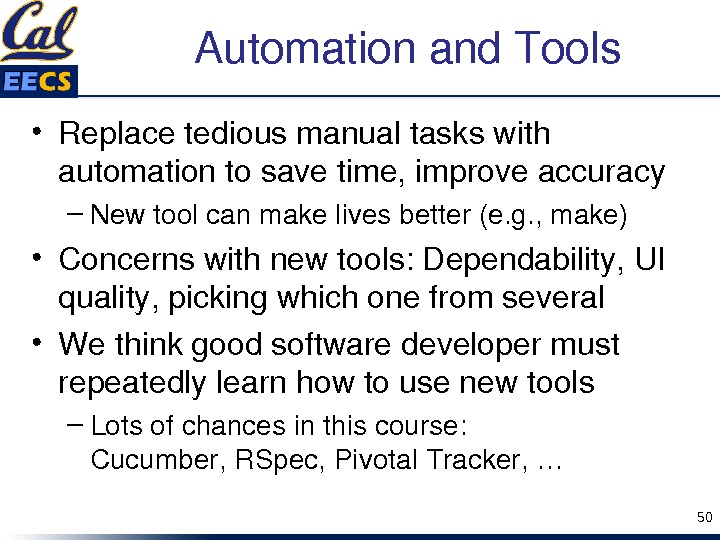 Cal
EECS

Automation and Tools

• Replace tedious manual tasks with automation to save time, improve accuracy
– New tool can make lives better (e.g., make)
• Concerns with new tools: Dependability, UI quality, picking which one from several
• We think good software developer must repeatedly learn how to use new tools
– Lots of chances in this course: Cucumber, RSpec, Pivotal Tracker, …

50